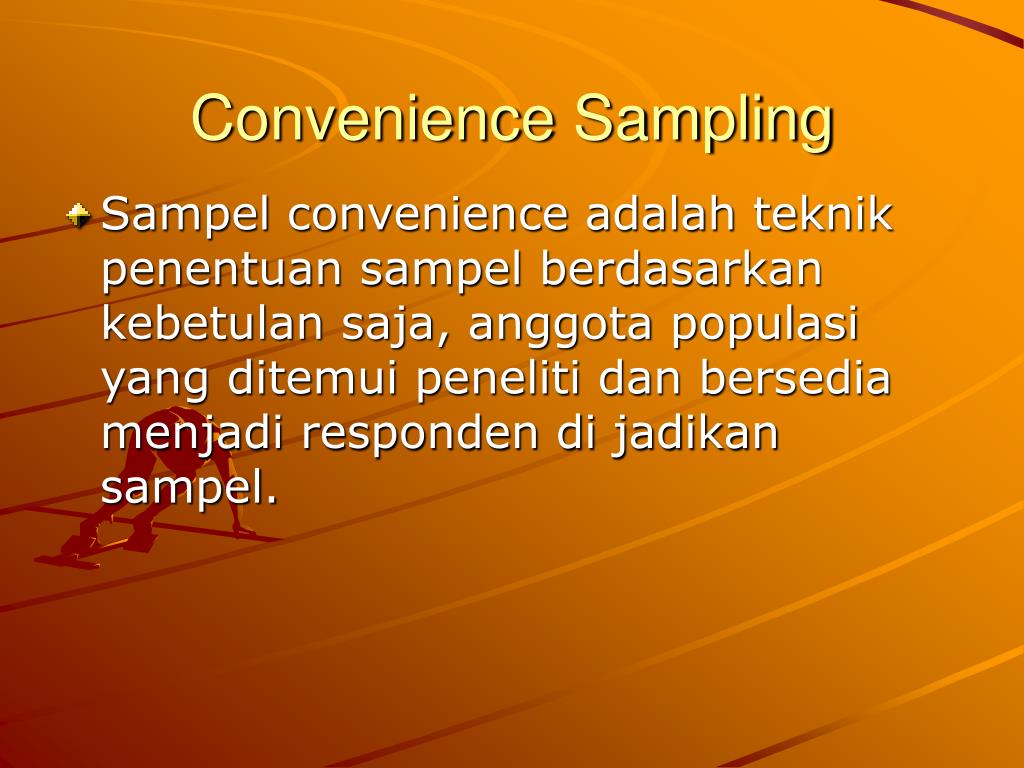 Convenience Sampling

Sampel convenience adalah teknik penentuan sampel berdasarkan kebetulan saja, anggota populasi yang ditemui peneliti dan bersedia menjadi responden di jadikan sampel.